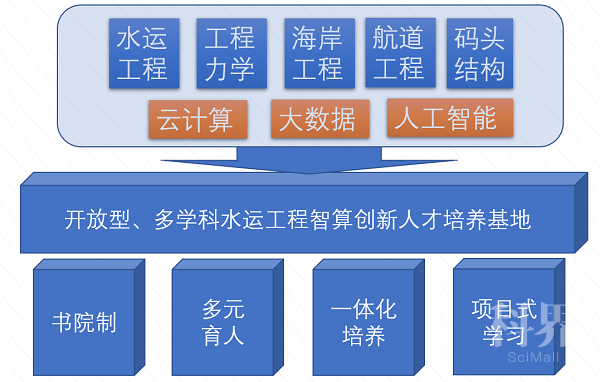 水运工程

工程力学

海岸工程

航道工程

码头结构

云计算

大数据

人工智能

开放型、多学科水运工程智算创新人才培养基地

书院制

多元育人

一体化培养

项目式学习

科界
SciMall